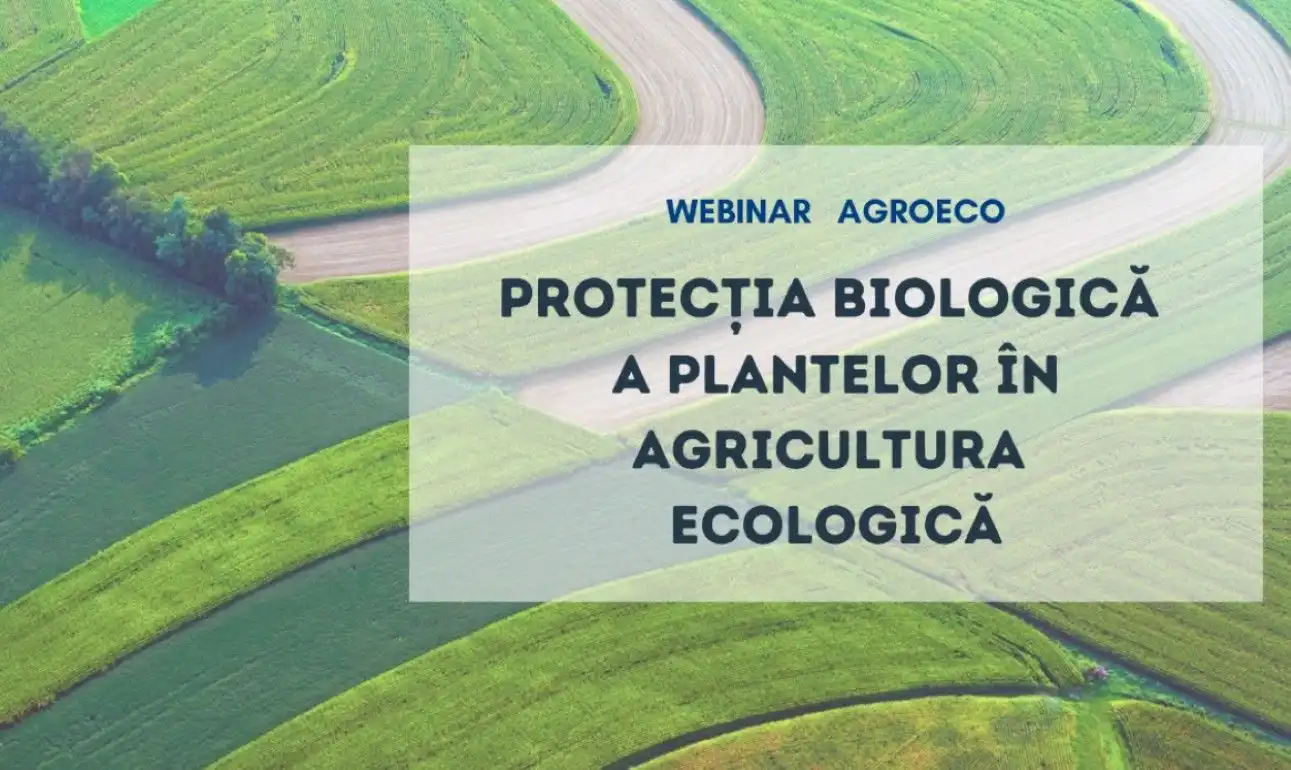 WEBINAR AGROECO

PROTECȚIA BIOLOGICĂ A PLANTELOR ÎN AGRICULTURA ECOLOGICĂ